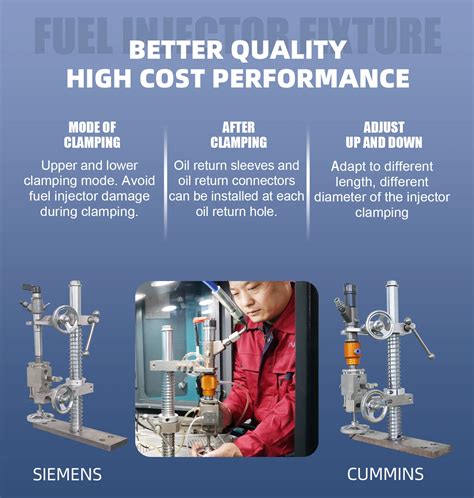 FUEL INJECTOR FIXTURE

BETTER QUALITY
HIGH COST PERFORMANCE

MODE OF CLAMPING

Upper and lower clamping mode. Avoid fuel injector damage during clamping.

AFTER CLAMPING

Oil return sleeves and oil return connectors can be installed at each oil return hole.

ADJUST UP AND DOWN

Adapt to different length, different diameter of the injector clamping

SIEMENS

CUMMINS